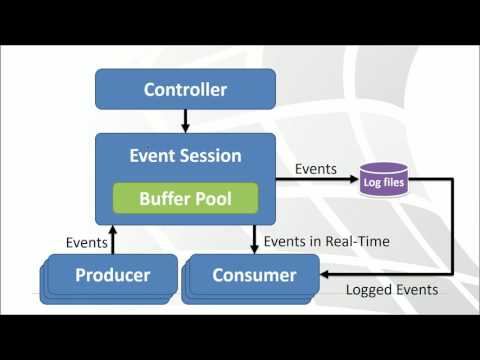 Controller

Event Session

Buffer Pool

Events

Log files

Events

Events in Real-Time

Producer

Consumer

Logged Events